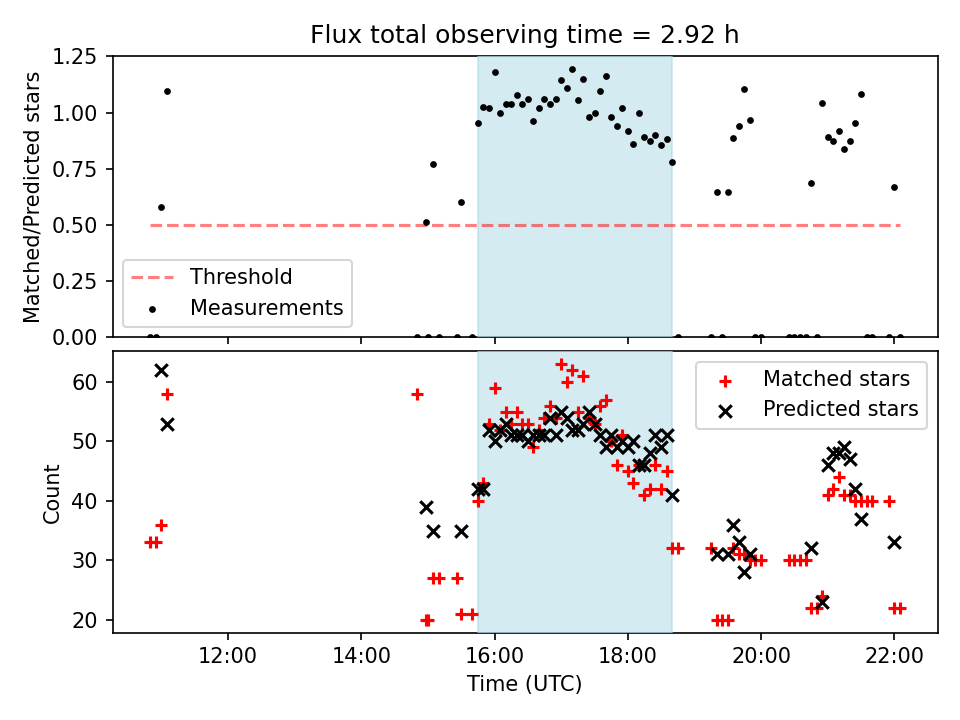 Flux total observing time = 2.92 h

Matched/Predicted stars

1.25
1.00
0.75
0.50
0.25
0.00

Threshold
Measurements

Count

60
50
40
30
20

Matched stars
Predicted stars

12:00
14:00
16:00
18:00
20:00
22:00

Time (UTC)